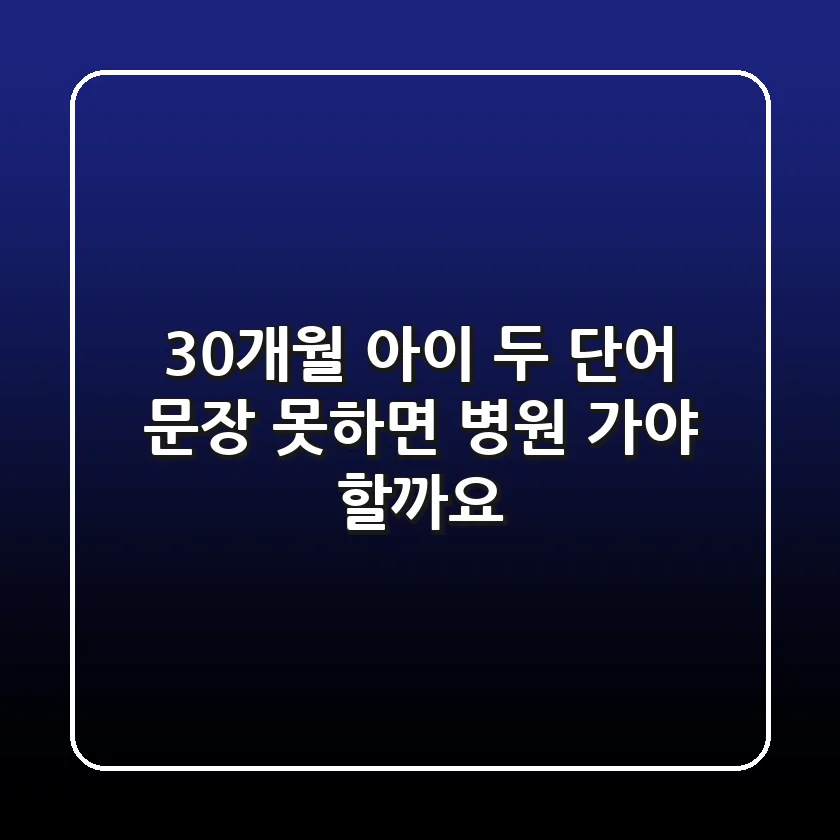 30개월 아이 두 단어 문장 못하면 병원 가야 할까요